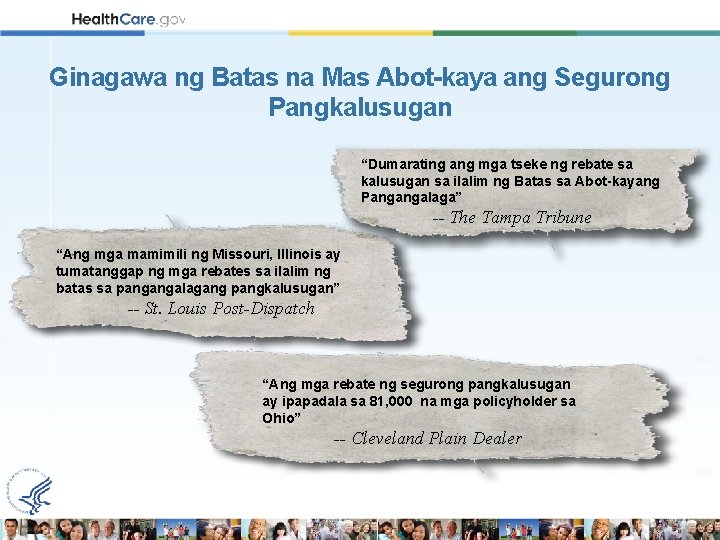 HealthCare.gov

Ginagawa ng Batas na Mas Abot-kaya ang Segurong Pangkalusugan

“Dumarating ang mga tseke ng rebate sa kalusugan sa ilalim ng Batas sa Abot-kayang Pangangalaga”
-- The Tampa Tribune

“Ang mga mamimili ng Missouri, Illinois ay tumatanggap ng mga rebates sa ilalim ng batas sa pangangalagang pangkalusugan”
-- St. Louis Post-Dispatch

“Ang mga rebate ng segurong pangkalusugan ay ipapadala sa 81,000 na mga policyholder sa Ohio”
-- Cleveland Plain Dealer